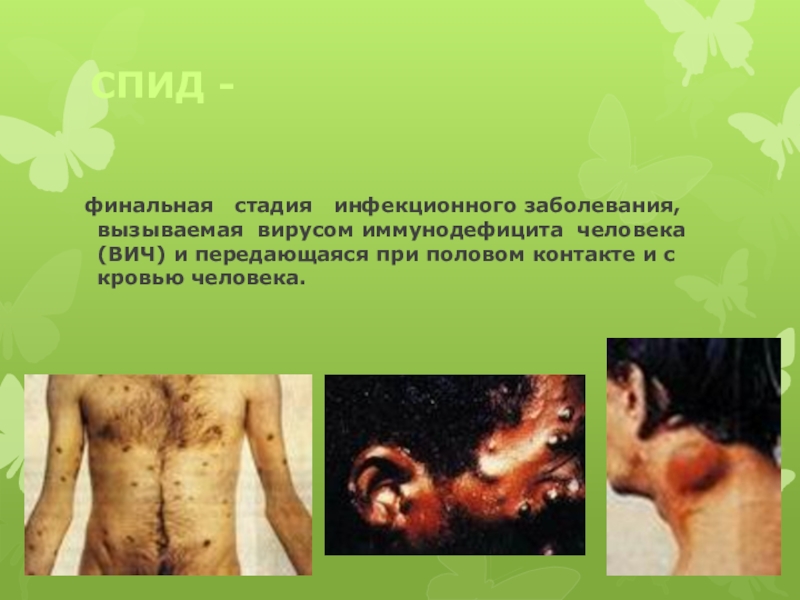 СПИД -

финальная стадия инфекционного заболевания, вызываемая вирусом иммунодефицита человека (ВИЧ) и передающаяся при половом контакте и с кровью человека.